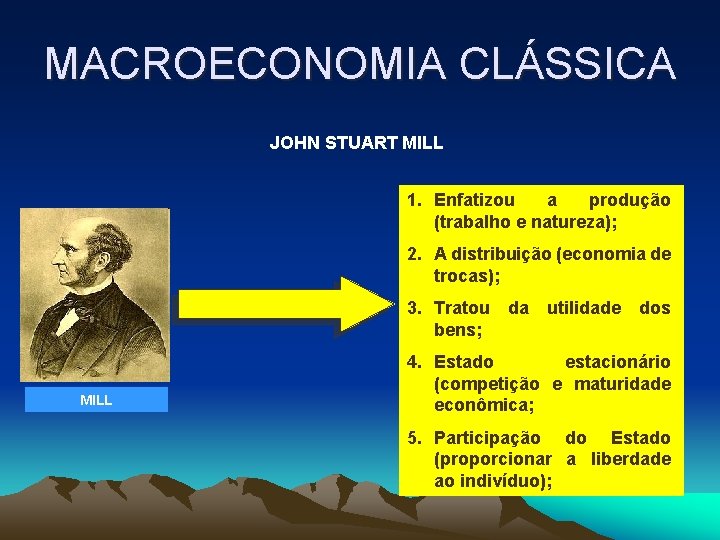 MACROECONOMIA CLÁSSICA

JOHN STUART MILL

MILL

1. Enfatizou a produção (trabalho e natureza);

2. A distribuição (economia de trocas);

3. Tratou da utilidade dos bens;

4. Estado estacionário (competição e maturidade econômica;

5. Participação do Estado (proporcionar a liberdade ao indivíduo);